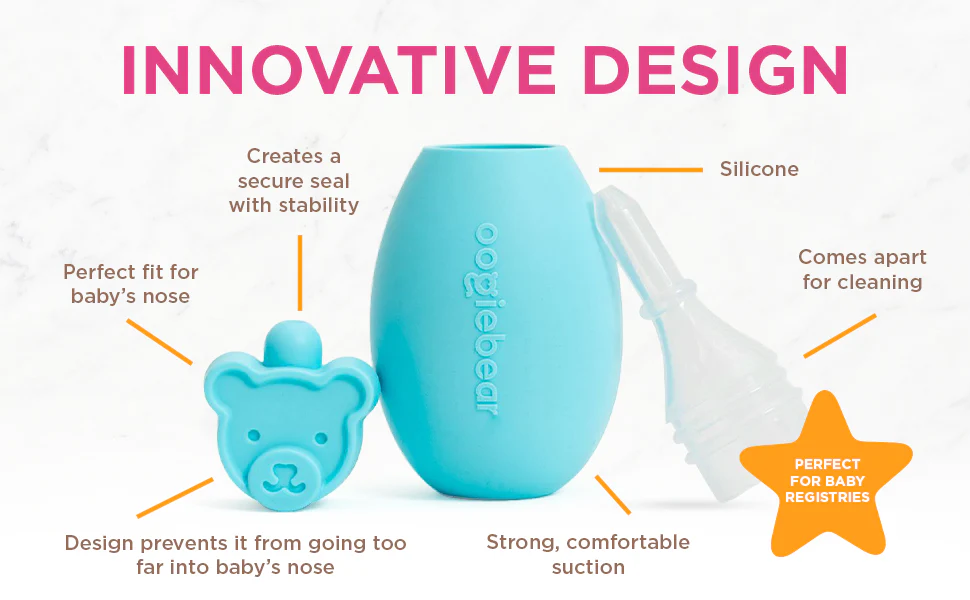 INNOVATIVE DESIGN

Creates a secure seal with stability

Silicone

Perfect fit for baby's nose

oogiebear

Comes apart for cleaning

PERFECT FOR BABY REGISTRIES

Design prevents it from going too far into baby's nose

Strong, comfortable suction